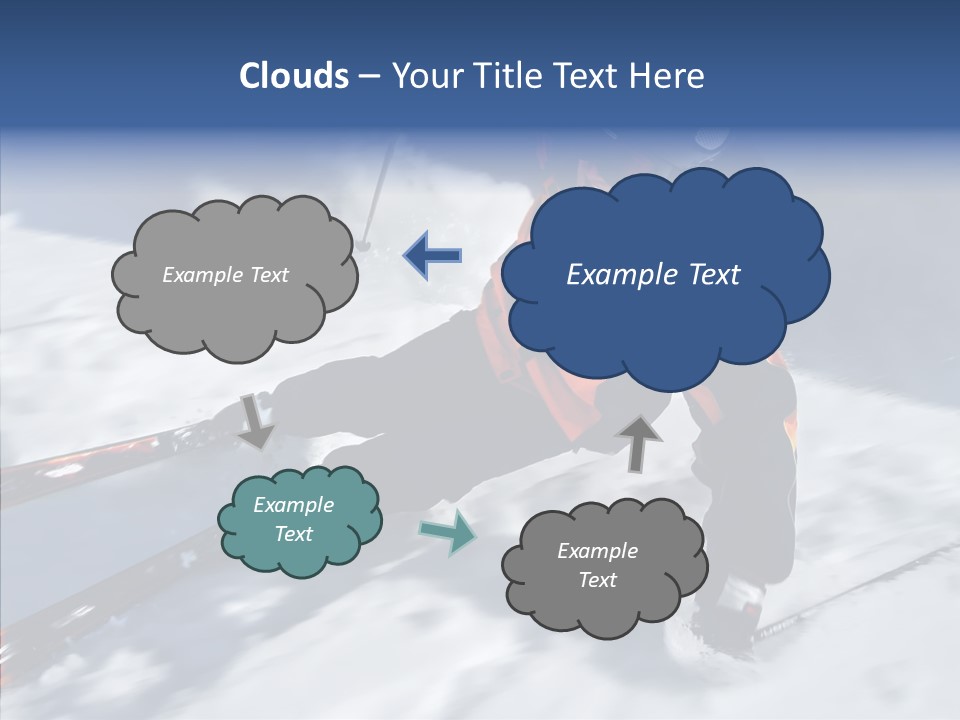 Clouds – Your Title Text Here

Example Text

Example Text

Example Text

Example Text